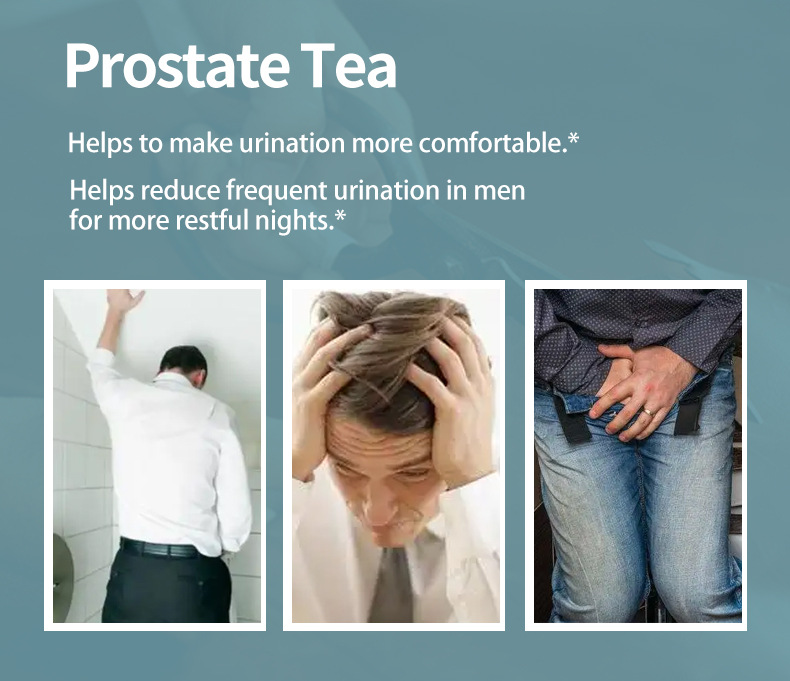 Prostate Tea

Helps to make urination more comfortable.*

Helps reduce frequent urination in men for more restful nights.*